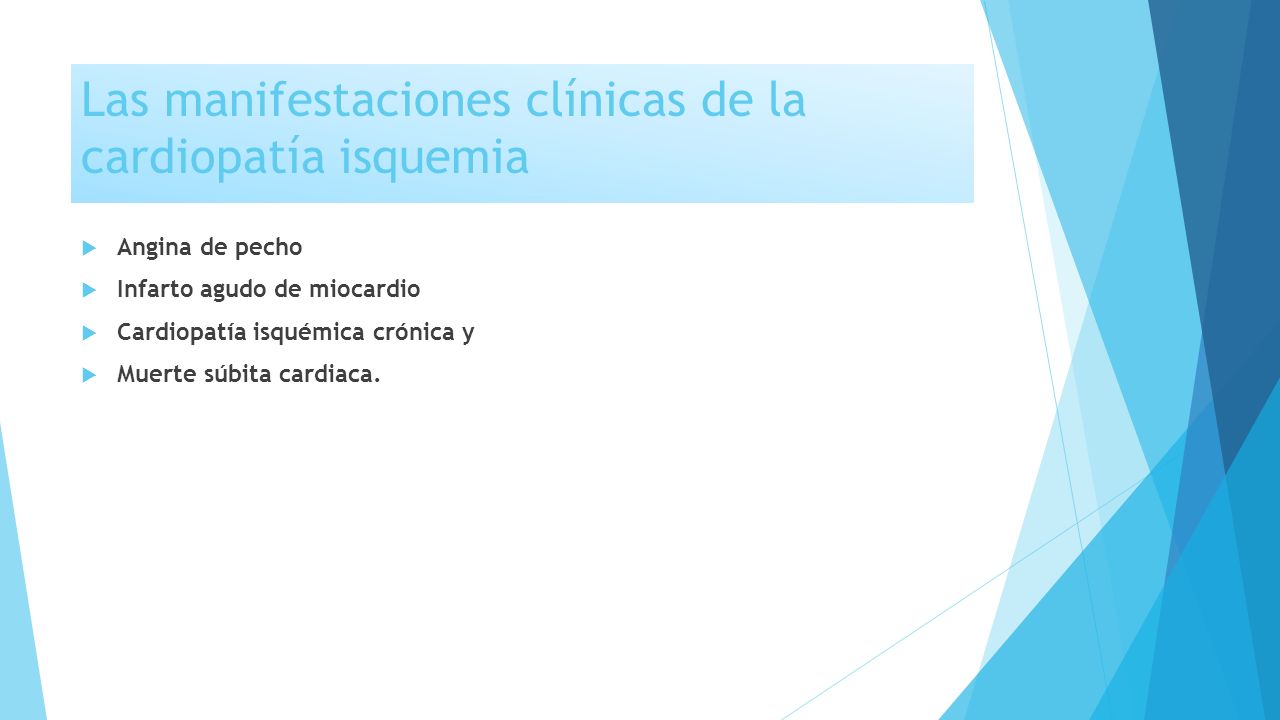 Las manifestaciones clínicas de la cardiopatía isquemia

Angina de pecho

Infarto agudo de miocardio

Cardiopatía isquémica crónica y

Muerte súbita cardiaca.